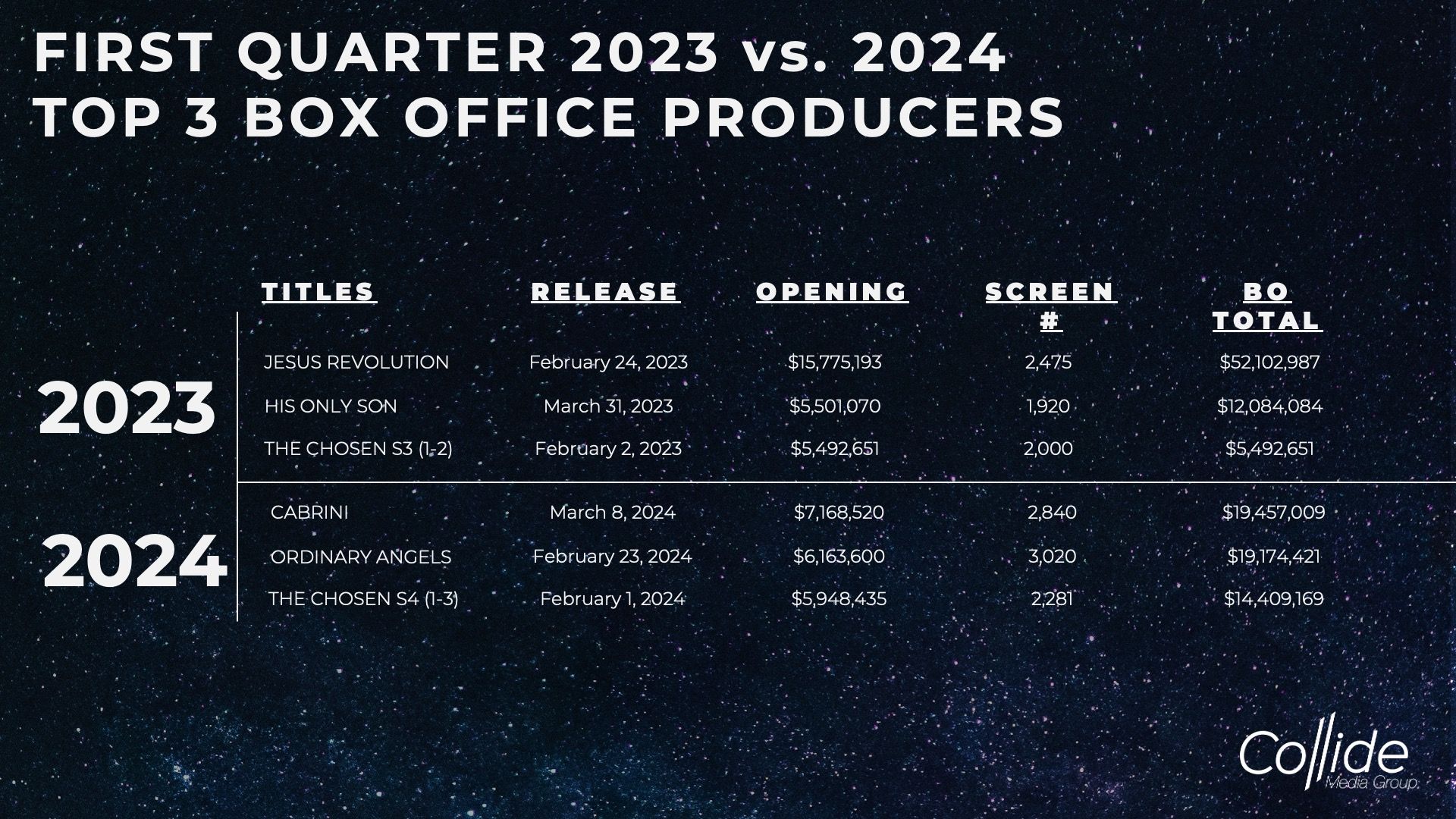 FIRST QUARTER 2023 vs. 2024
TOP 3 BOX OFFICE PRODUCERS

| | TITLES | RELEASE | OPENING | SCREEN # | BO TOTAL |
|---|---|---|---|---|---|
| 2023 | JESUS REVOLUTION | February 24, 2023 | $15,775,193 | 2,475 | $52,102,987 |
| | HIS ONLY SON | March 31, 2023 | $5,501,070 | 1,920 | $12,084,084 |
| | THE CHOSEN S3 (1-2) | February 2, 2023 | $5,492,651 | 2,000 | $5,492,651 |
| 2024 | CABRINI | March 8, 2024 | $7,168,520 | 2,840 | $19,457,009 |
| | ORDINARY ANGELS | February 23, 2024 | $6,163,600 | 3,020 | $19,174,421 |
| | THE CHOSEN S4 (1-3) | February 1, 2024 | $5,948,435 | 2,281 | $14,409,169 |

Collide Media Group